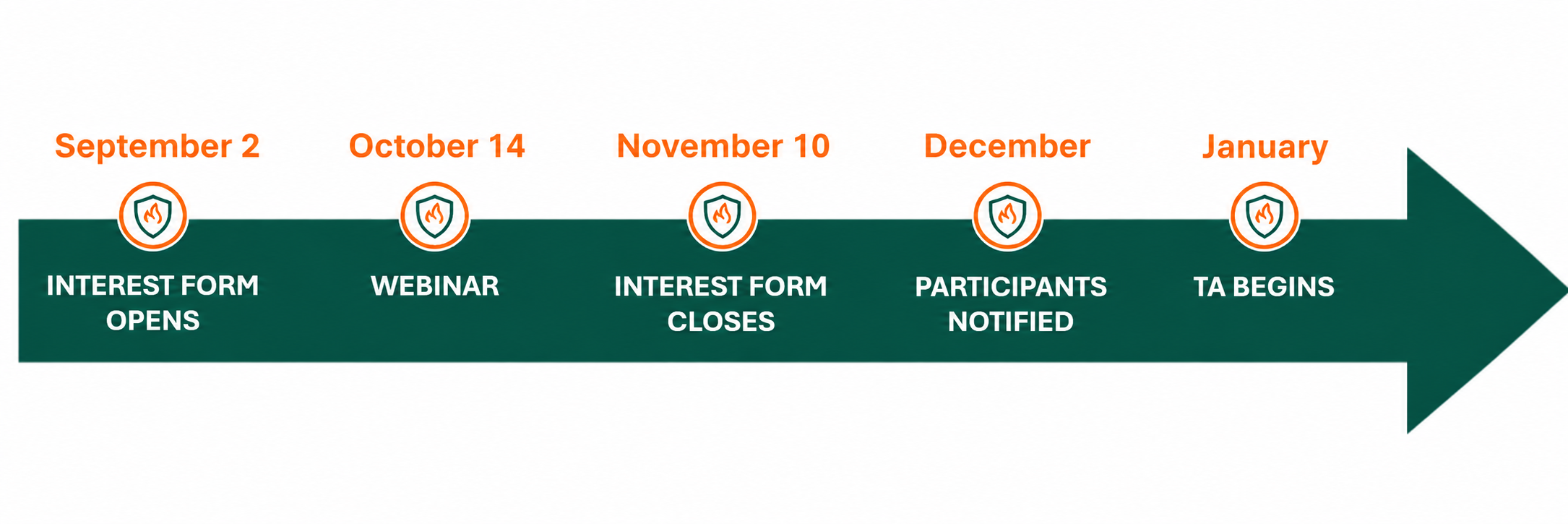 September 2

INTEREST FORM OPENS

October 14

WEBINAR

November 10

INTEREST FORM CLOSES

December

PARTICIPANTS NOTIFIED

January

TA BEGINS